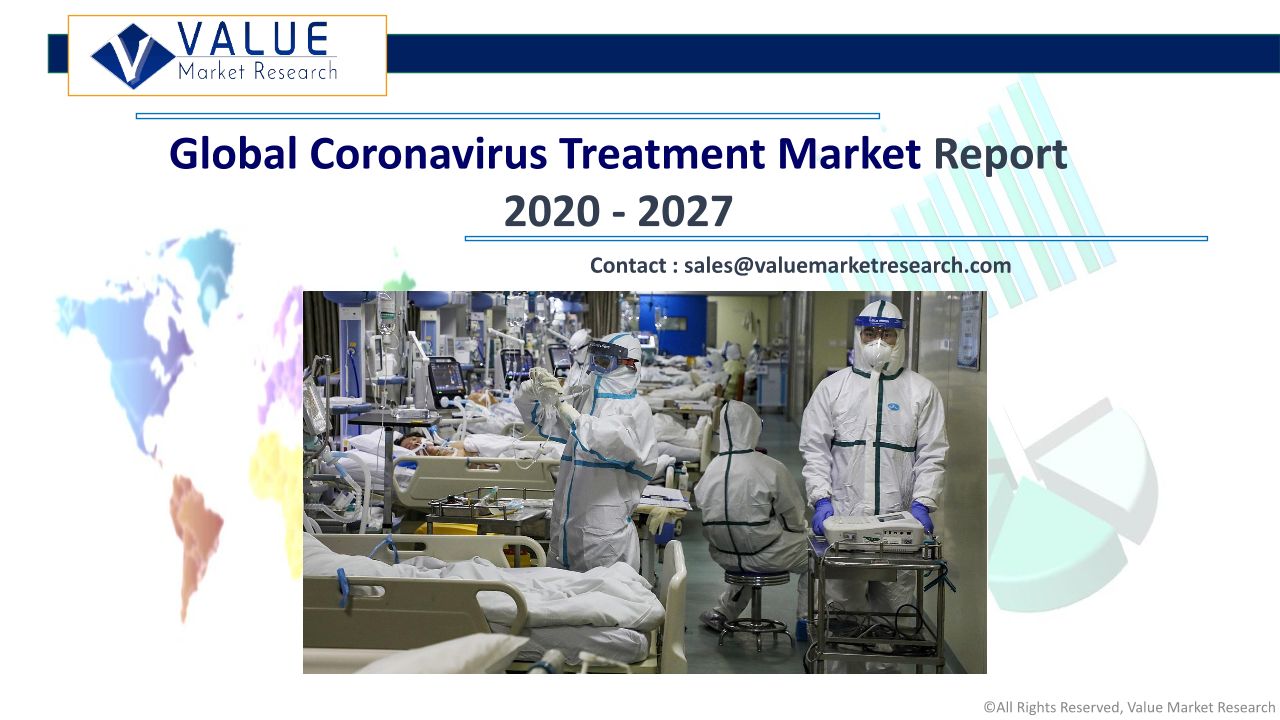 VALUE
Market Research

Global Coronavirus Treatment Market Report 2020 - 2027

Contact : sales@valuemarketresearch.com

©All Rights Reserved, Value Market Research